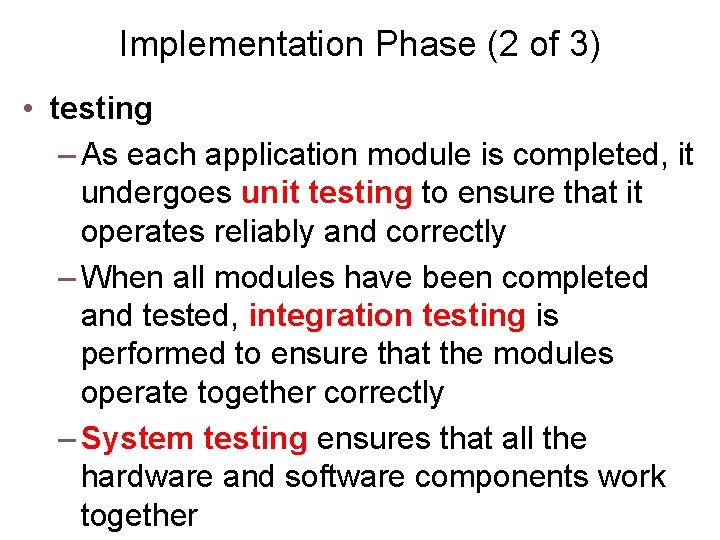 Implementation Phase (2 of 3)

• testing

– As each application module is completed, it undergoes unit testing to ensure that it operates reliably and correctly

– When all modules have been completed and tested, integration testing is performed to ensure that the modules operate together correctly

– System testing ensures that all the hardware and software components work together